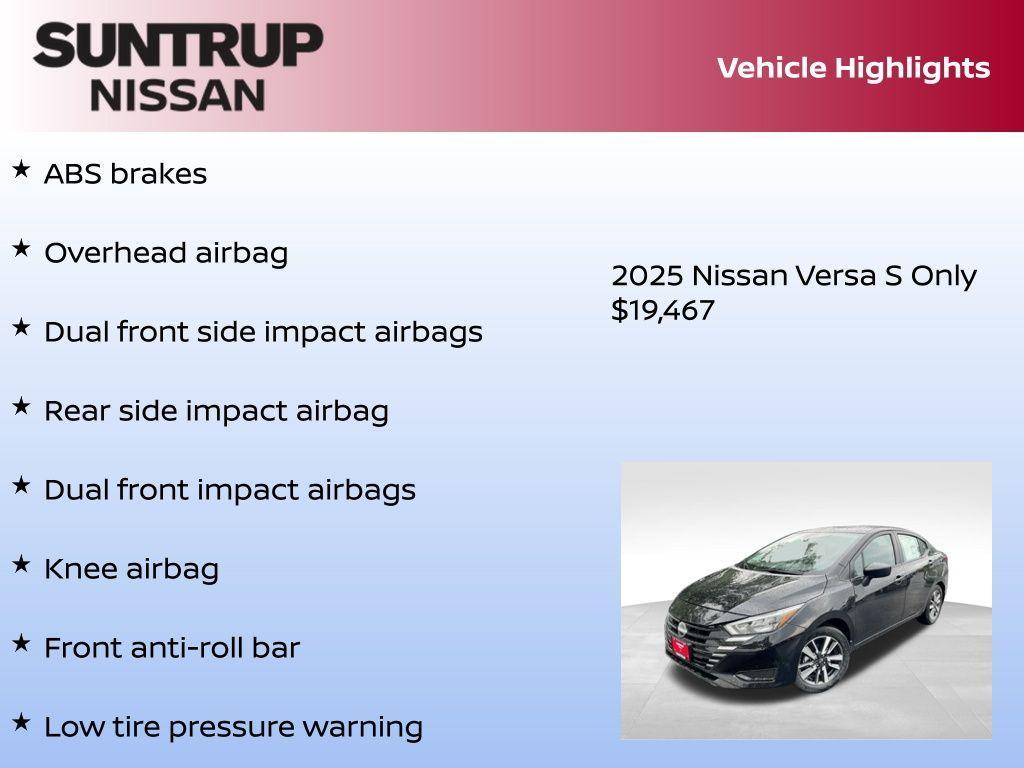 SUNTRUP
NISSAN

Vehicle Highlights

★ ABS brakes

★ Overhead airbag

★ Dual front side impact airbags

★ Rear side impact airbag

★ Dual front impact airbags

★ Knee airbag

★ Front anti-roll bar

★ Low tire pressure warning

2025 Nissan Versa S Only $19,467